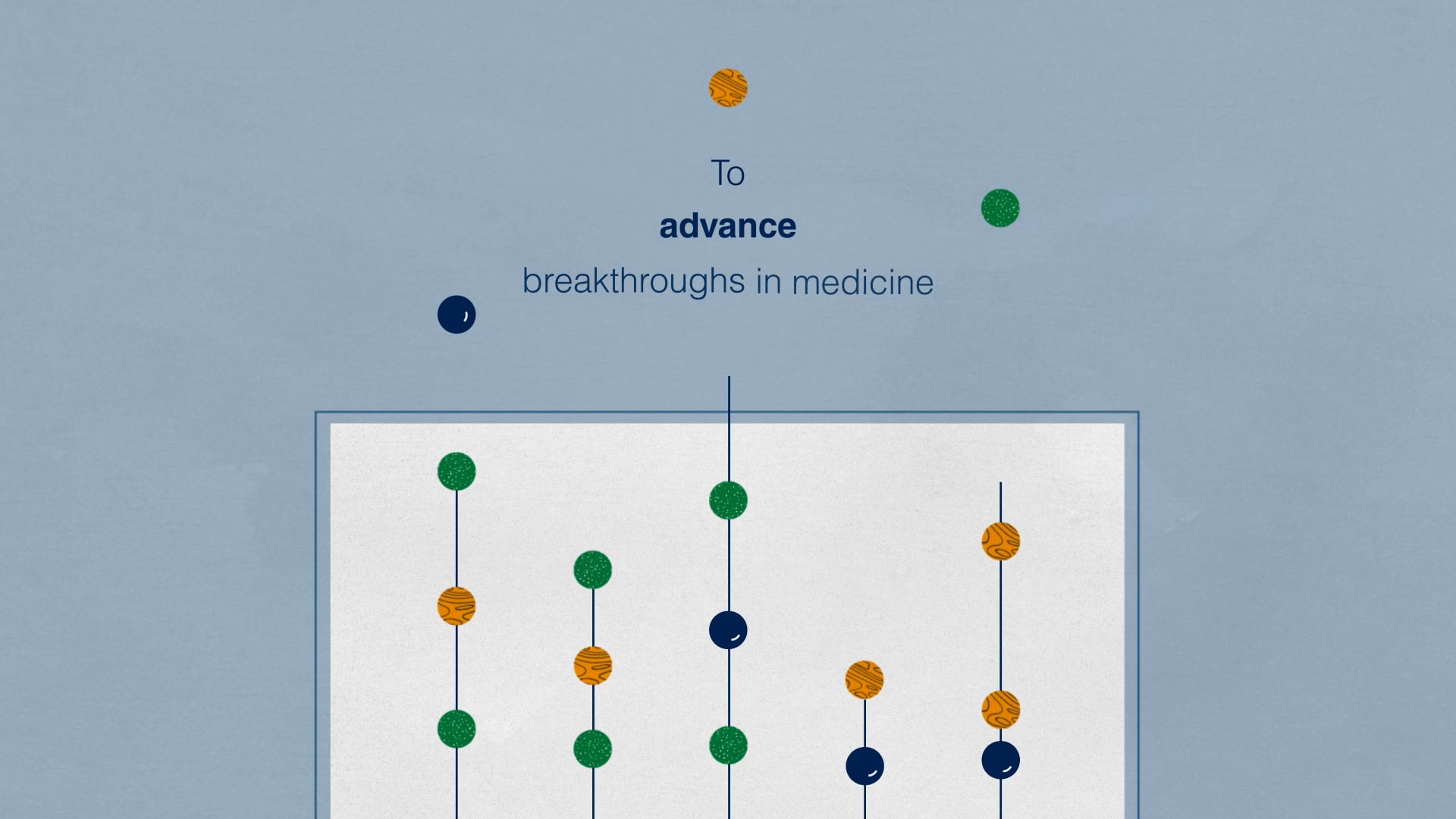 To

advance

breakthroughs in medicine